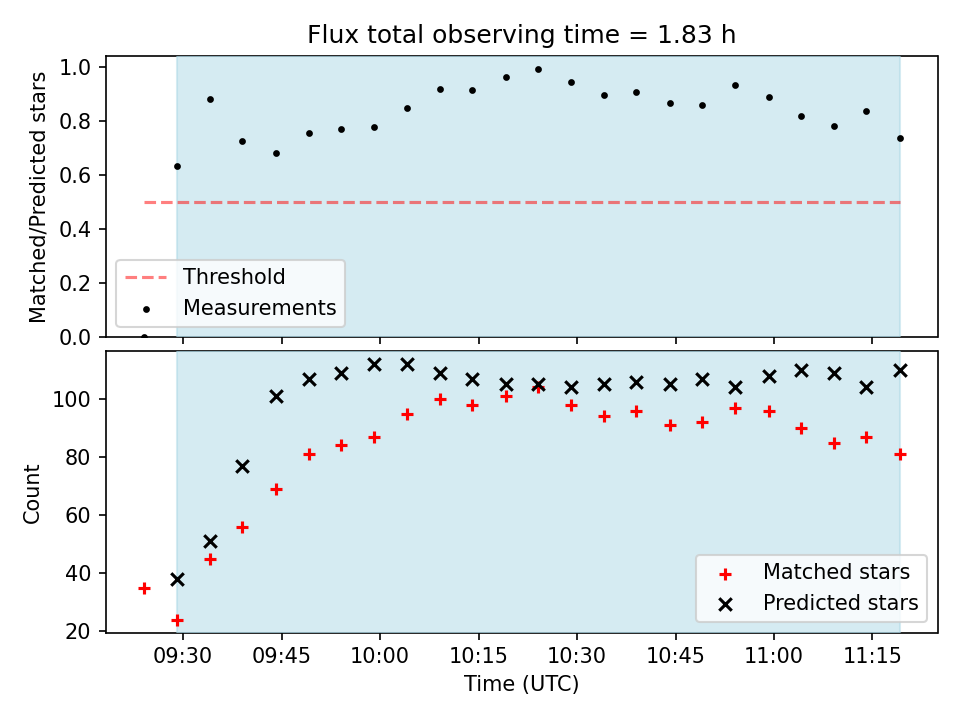 Flux total observing time = 1.83 h

Matched/Predicted stars

1.0
0.8
0.6
0.4
0.2
0.0

Threshold
Measurements

Count

100
80
60
40
20

Matched stars
Predicted stars

09:30
09:45
10:00
10:15
10:30
10:45
11:00
11:15

Time (UTC)